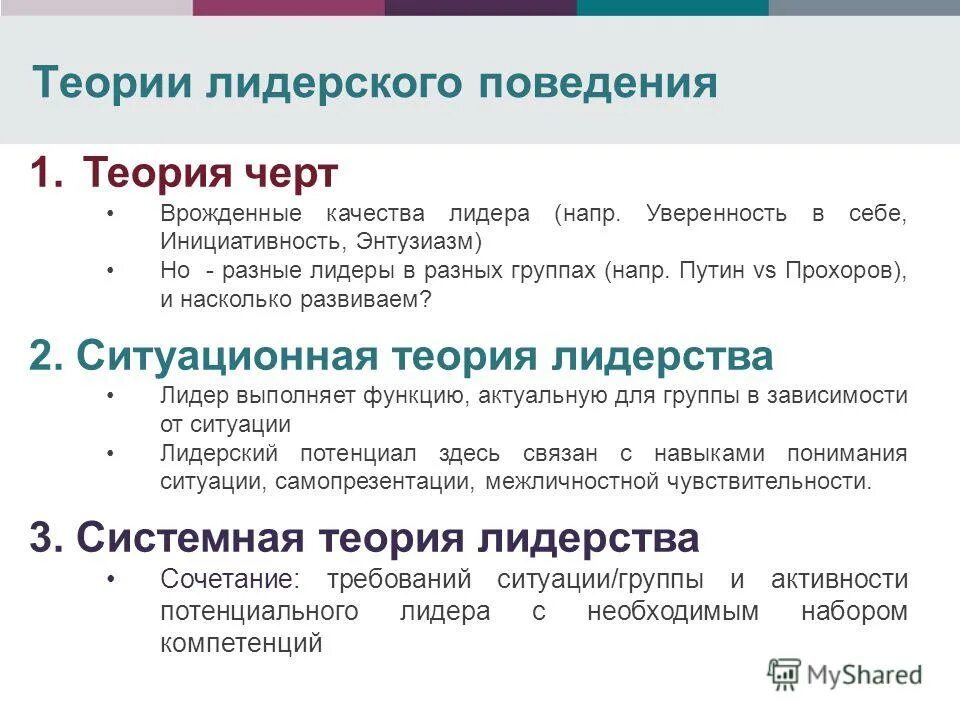 Теории лидерского поведения

1. Теория черт

• Врожденные качества лидера (напр. Уверенность в себе, Инициативность, Энтузиазм)

• Но - разные лидеры в разных группах (напр. Путин vs Прохоров), и насколько развиваем?

2. Ситуационная теория лидерства

• Лидер выполняет функцию, актуальную для группы в зависимости от ситуации

• Лидерский потенциал здесь связан с навыками понимания ситуации, самопрезентации, межличностной чувствительности.

3. Системная теория лидерства

• Сочетание: требований ситуации/группы и активности потенциального лидера с необходимым набором компетенций

MyShared